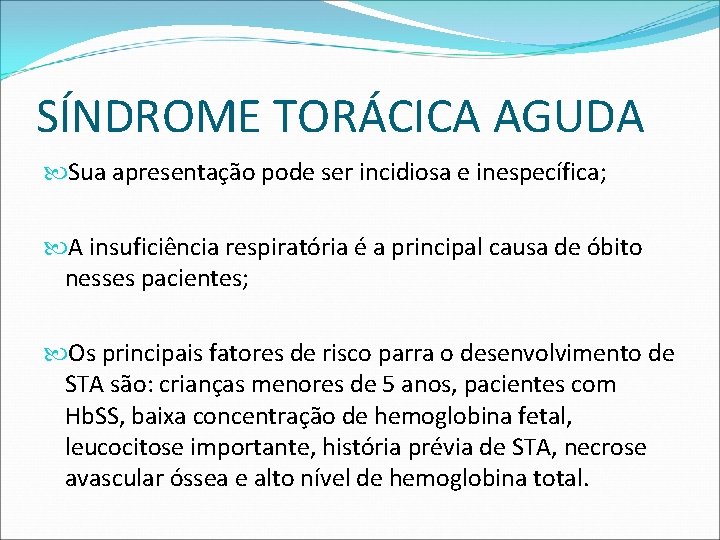 SÍNDROME TORÁCICA AGUDA

Sua apresentação pode ser incidiosa e inespecífica;

A insuficiência respiratória é a principal causa de óbito nesses pacientes;

Os principais fatores de risco parra o desenvolvimento de STA são: crianças menores de 5 anos, pacientes com HbSS, baixa concentração de hemoglobina fetal, leucocitose importante, história prévia de STA, necrose avascular óssea e alto nível de hemoglobina total.